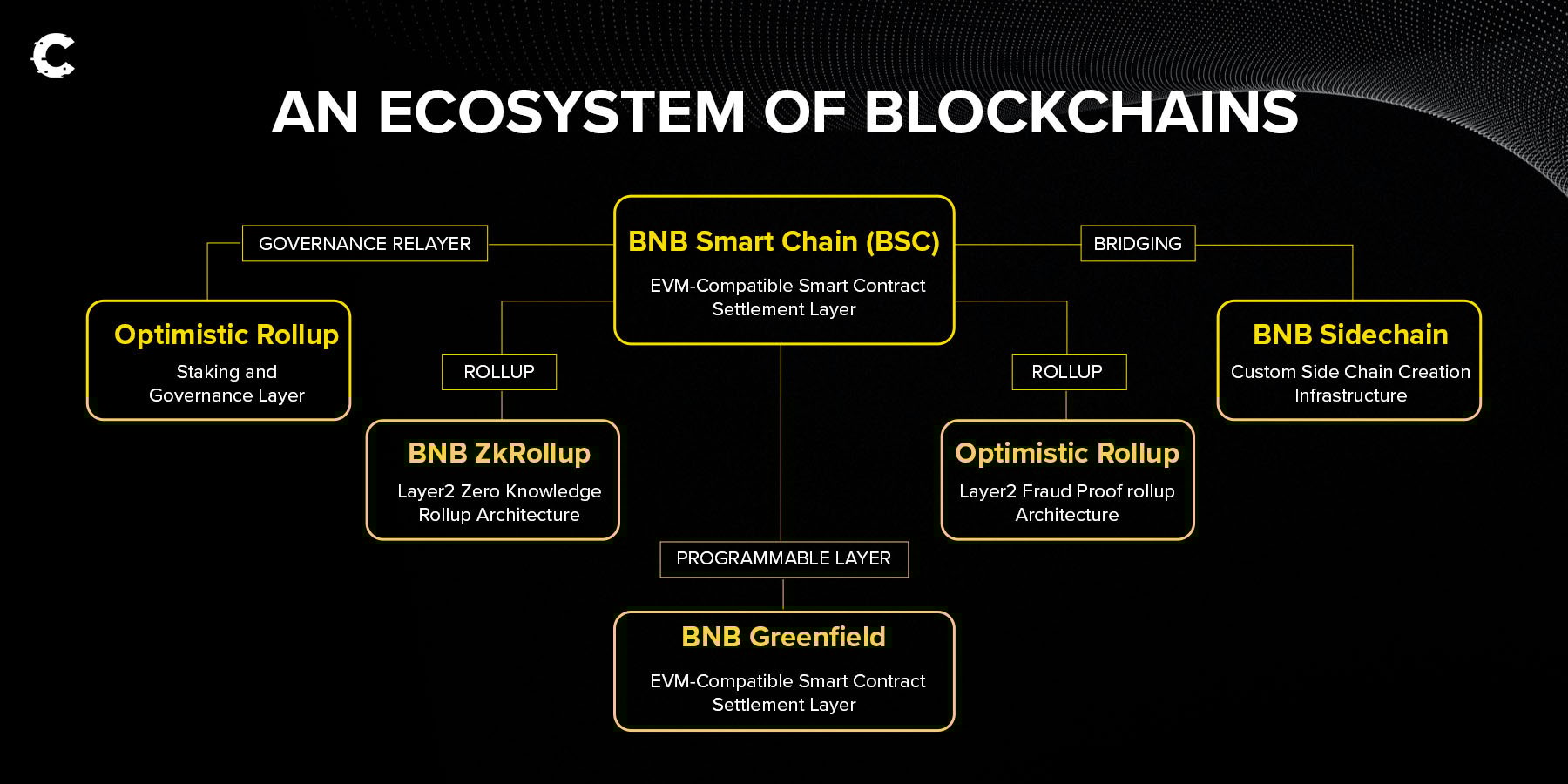 AN ECOSYSTEM OF BLOCKCHAINS

GOVERNANCE RELAYER

BNB Smart Chain (BSC)

EVM-Compatible Smart Contract Settlement Layer

BRIDGING

Optimistic Rollup

Staking and Governance Layer

ROLLUP

ROLLUP

BNB Sidechain

Custom Side Chain Creation Infrastructure

BNB ZkRollup

Layer2 Zero Knowledge Rollup Architecture

Optimistic Rollup

Layer2 Fraud Proof rollup Architecture

PROGRAMMABLE LAYER

BNB Greenfield

EVM-Compatible Smart Contract Settlement Layer